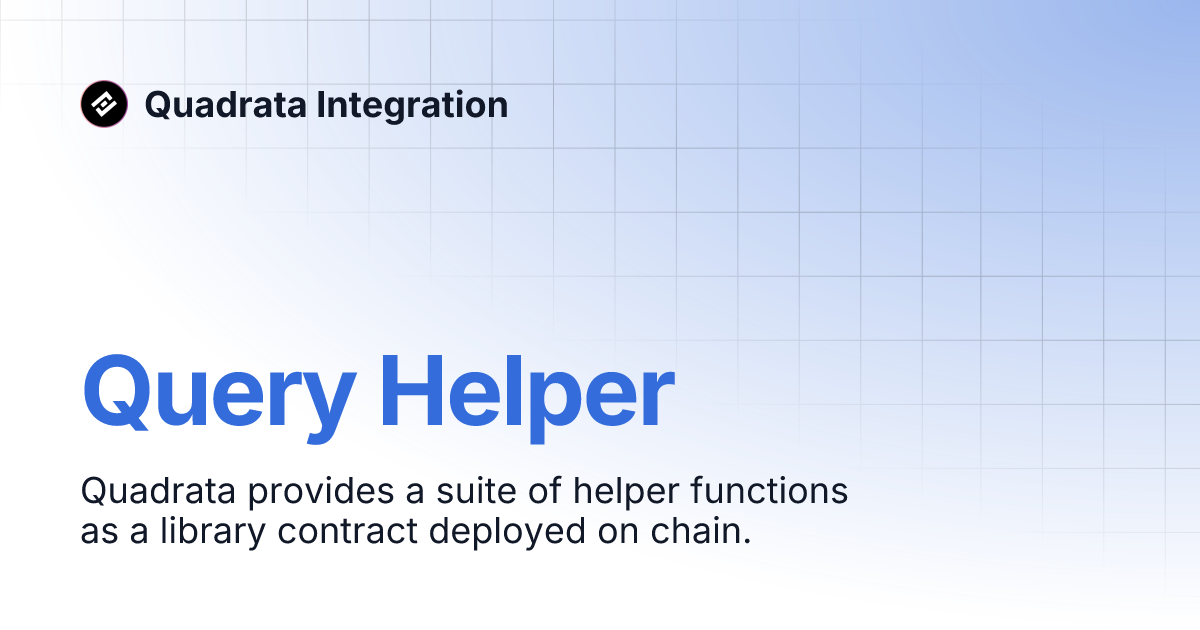 Quadrata Integration

Query Helper

Quadrata provides a suite of helper functions as a library contract deployed on chain.